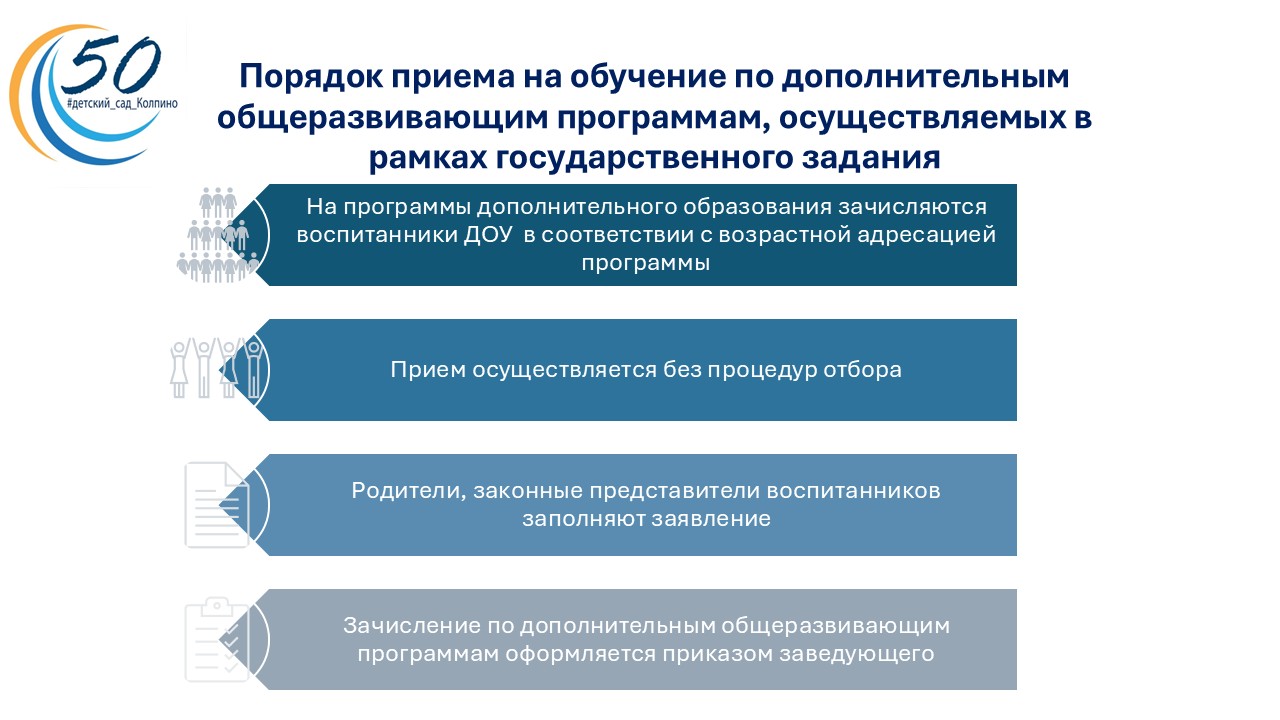 50
#детский_сад_Колпино

Порядок приема на обучение по дополнительным общеразвивающим программам, осуществляемых в рамках государственного задания

На программы дополнительного образования зачисляются воспитанники ДОУ в соответствии с возрастной адресацией программы

Прием осуществляется без процедур отбора

Родители, законные представители воспитанников заполняют заявление

Зачисление по дополнительным общеразвивающим программам оформляется приказом заведующего